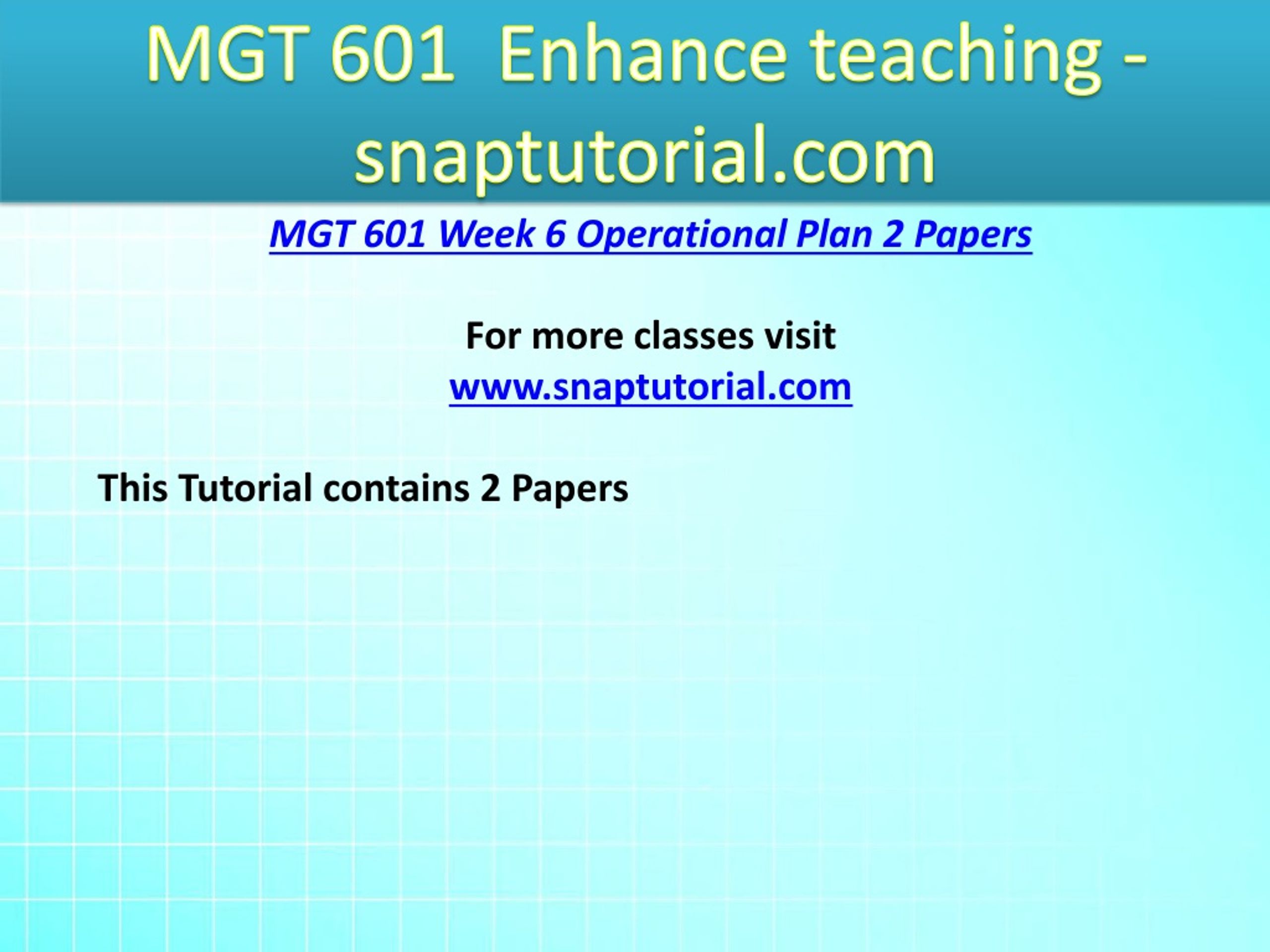 MGT 601 Enhance teaching - snaptutorial.com

MGT 601 Week 6 Operational Plan 2 Papers

For more classes visit
www.snaptutorial.com

This Tutorial contains 2 Papers